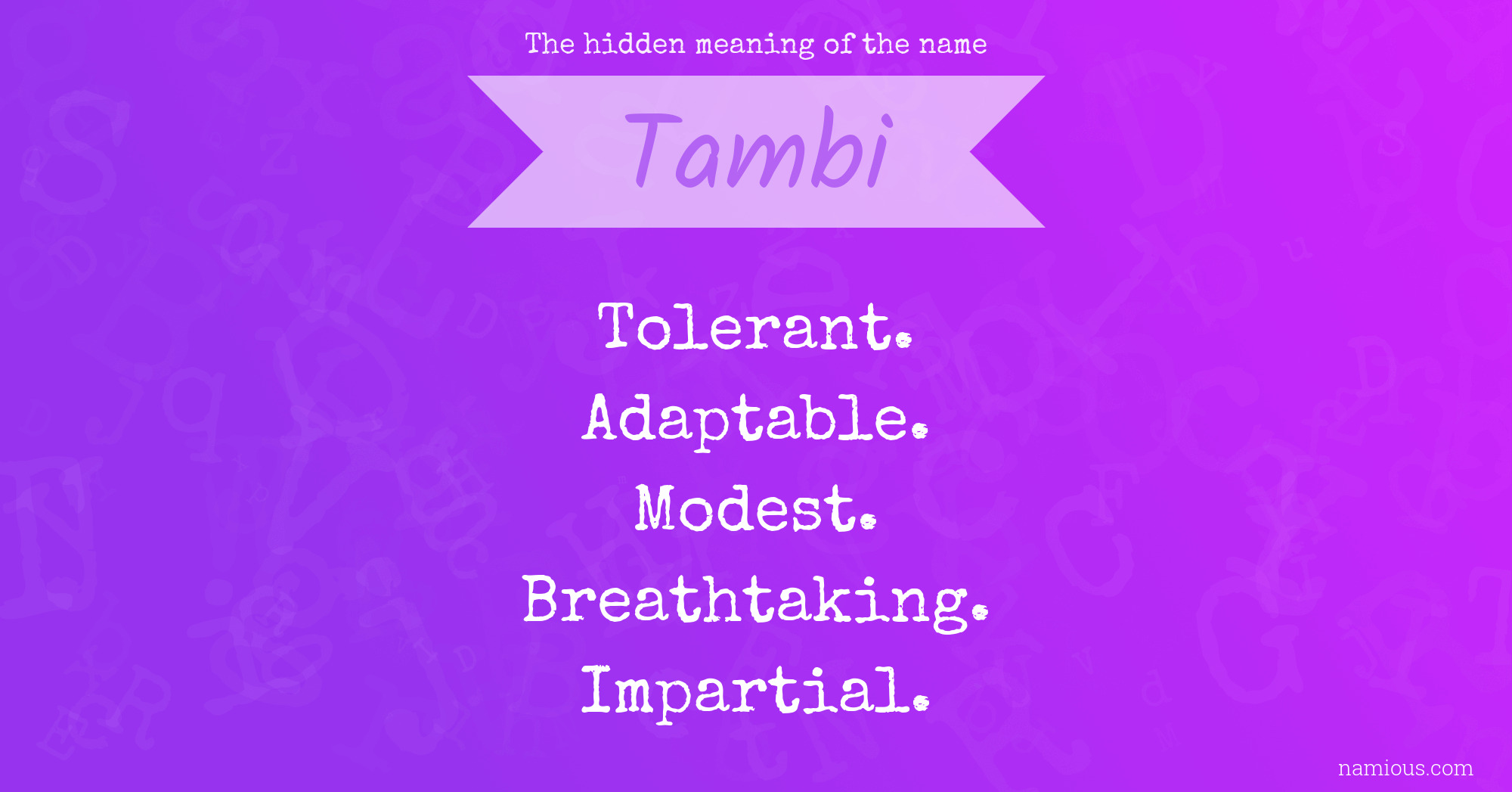 The hidden meaning of the name

Tambi

Tolerant.
Adaptable.
Modest.
Breathtaking.
Impartial.

namious.com